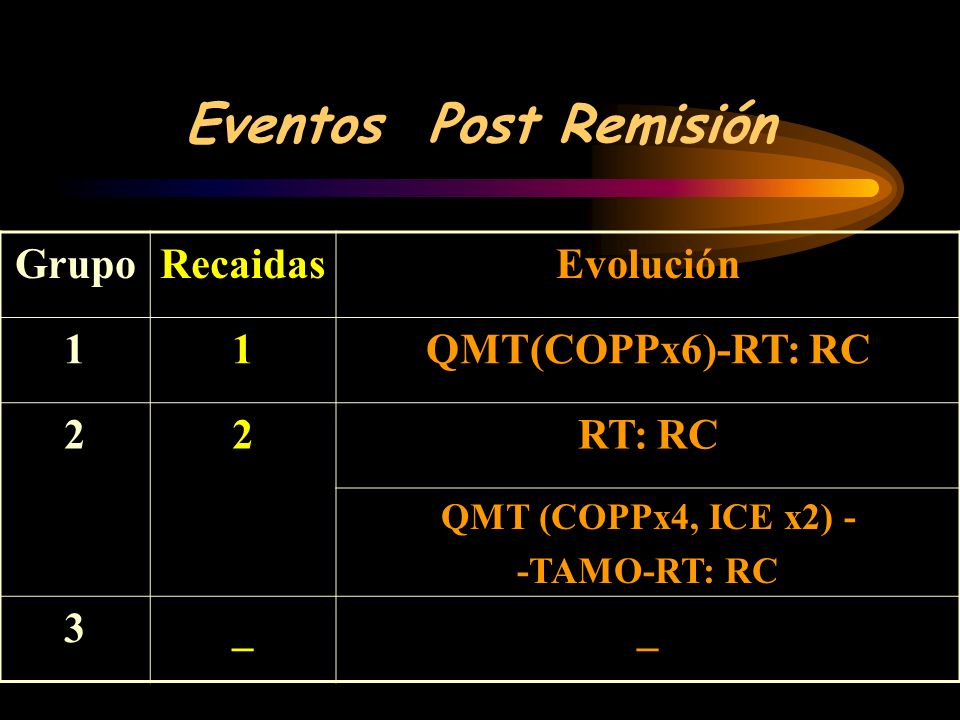 Eventos Post Remisión

| Grupo | Recaidas | Evolución |
|---|---|---|
| 1 | 1 | QMT(COPPx6)-RT: RC |
| 2 | 2 | RT: RC |
| | | QMT (COPPx4, ICE x2) - -TAMO-RT: RC |
| 3 | _ | _ |